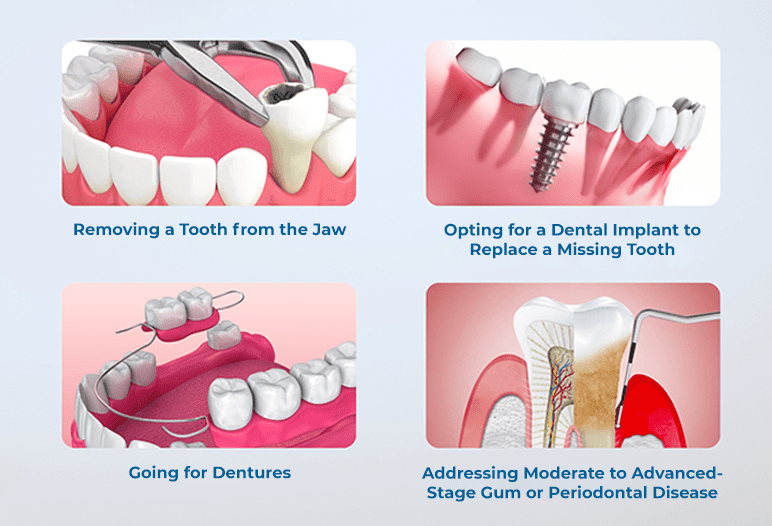 Removing a Tooth from the Jaw

Opting for a Dental Implant to Replace a Missing Tooth

Going for Dentures

Addressing Moderate to Advanced-Stage Gum or Periodontal Disease